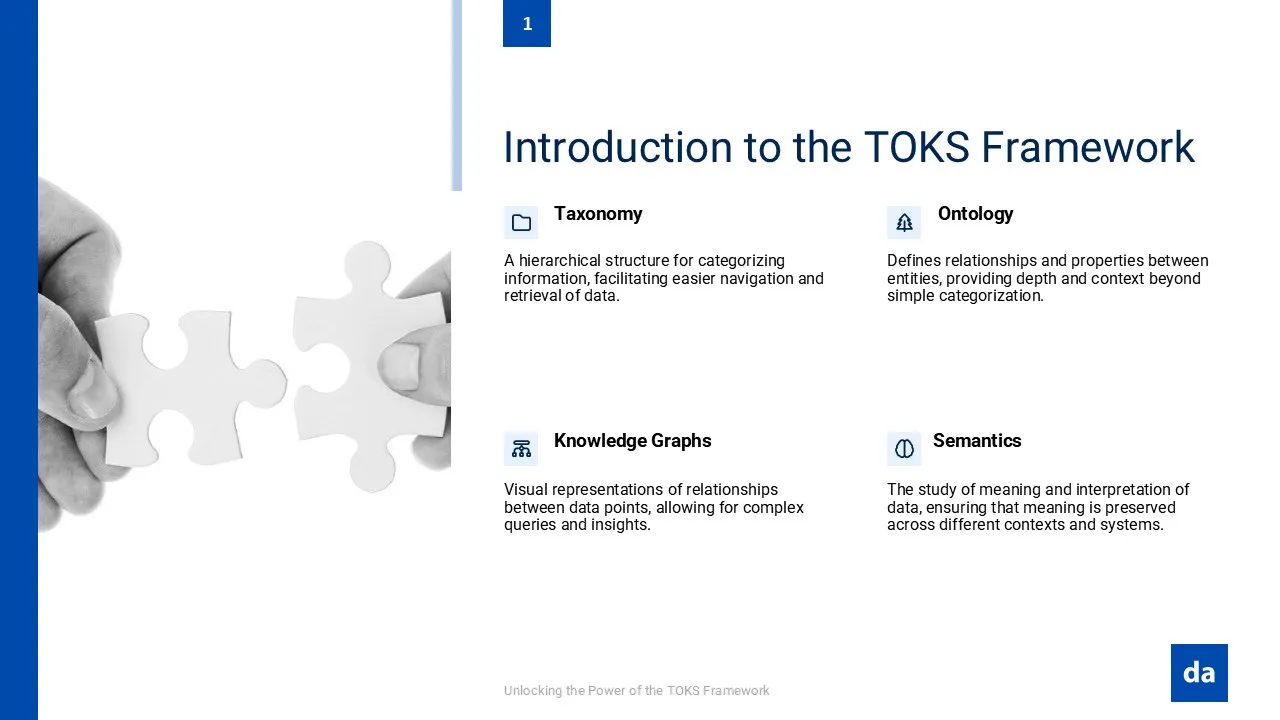 1

Introduction to the TOKS Framework

Taxonomy

A hierarchical structure for categorizing information, facilitating easier navigation and retrieval of data.

Ontology

Defines relationships and properties between entities, providing depth and context beyond simple categorization.

Knowledge Graphs

Visual representations of relationships between data points, allowing for complex queries and insights.

Semantics

The study of meaning and interpretation of data, ensuring that meaning is preserved across different contexts and systems.

Unlocking the Power of the TOKS Framework

da